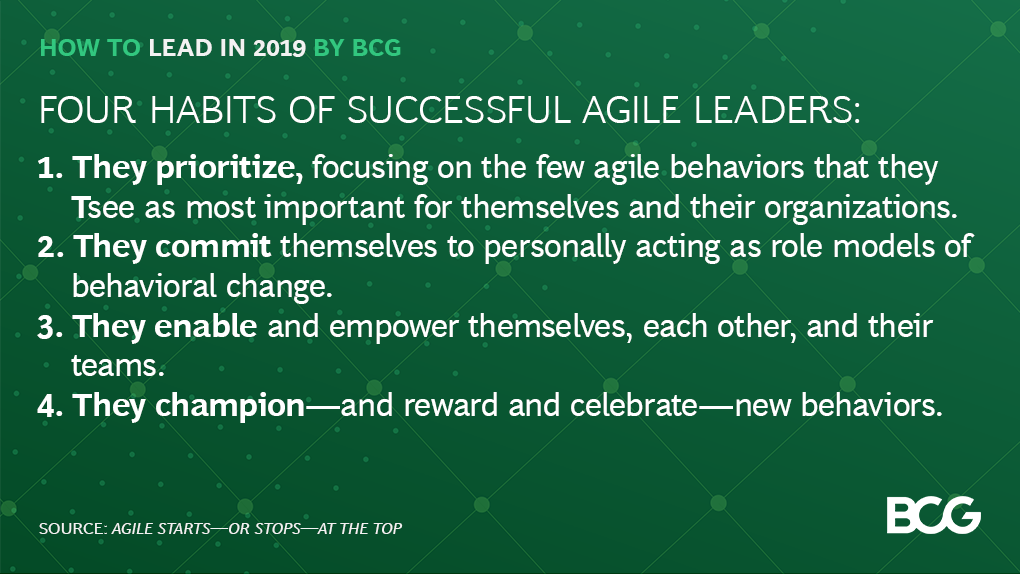 HOW TO LEAD IN 2019 BY BCG

FOUR HABITS OF SUCCESSFUL AGILE LEADERS:

1. They prioritize, focusing on the few agile behaviors that they Tsee as most important for themselves and their organizations.
2. They commit themselves to personally acting as role models of behavioral change.
3. They enable and empower themselves, each other, and their teams.
4. They champion—and reward and celebrate—new behaviors.

SOURCE: AGILE STARTS—OR STOPS—AT THE TOP

BCG